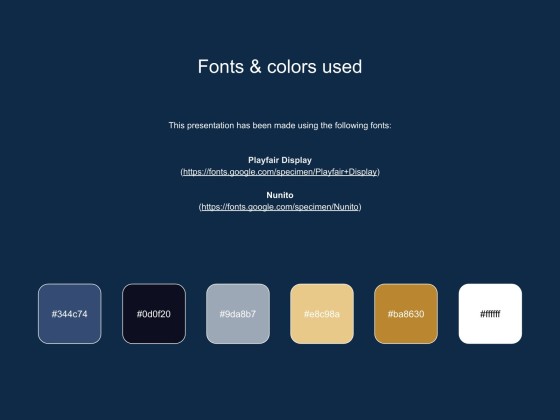 Fonts & colors used

This presentation has been made using the following fonts:

Playfair Display
(https://fonts.google.com/specimen/Playfair+Display)

Nunito
(https://fonts.google.com/specimen/Nunito)

#344c74

#0d0f20

#9da8b7

#e8c98a

#ba8630

#ffffff